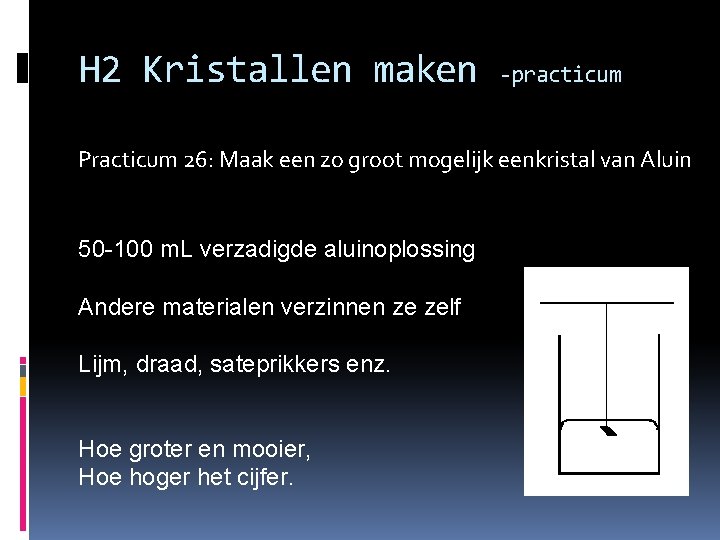 H2 Kristallen maken -practicum

Practicum 26: Maak een zo groot mogelijk eenkristal van Aluin

50-100 mL verzadigde aluinoplossing

Andere materialen verzinnen ze zelf

Lijm, draad, sateprikkers enz.

Hoe groter en mooier,
Hoe hoger het cijfer.